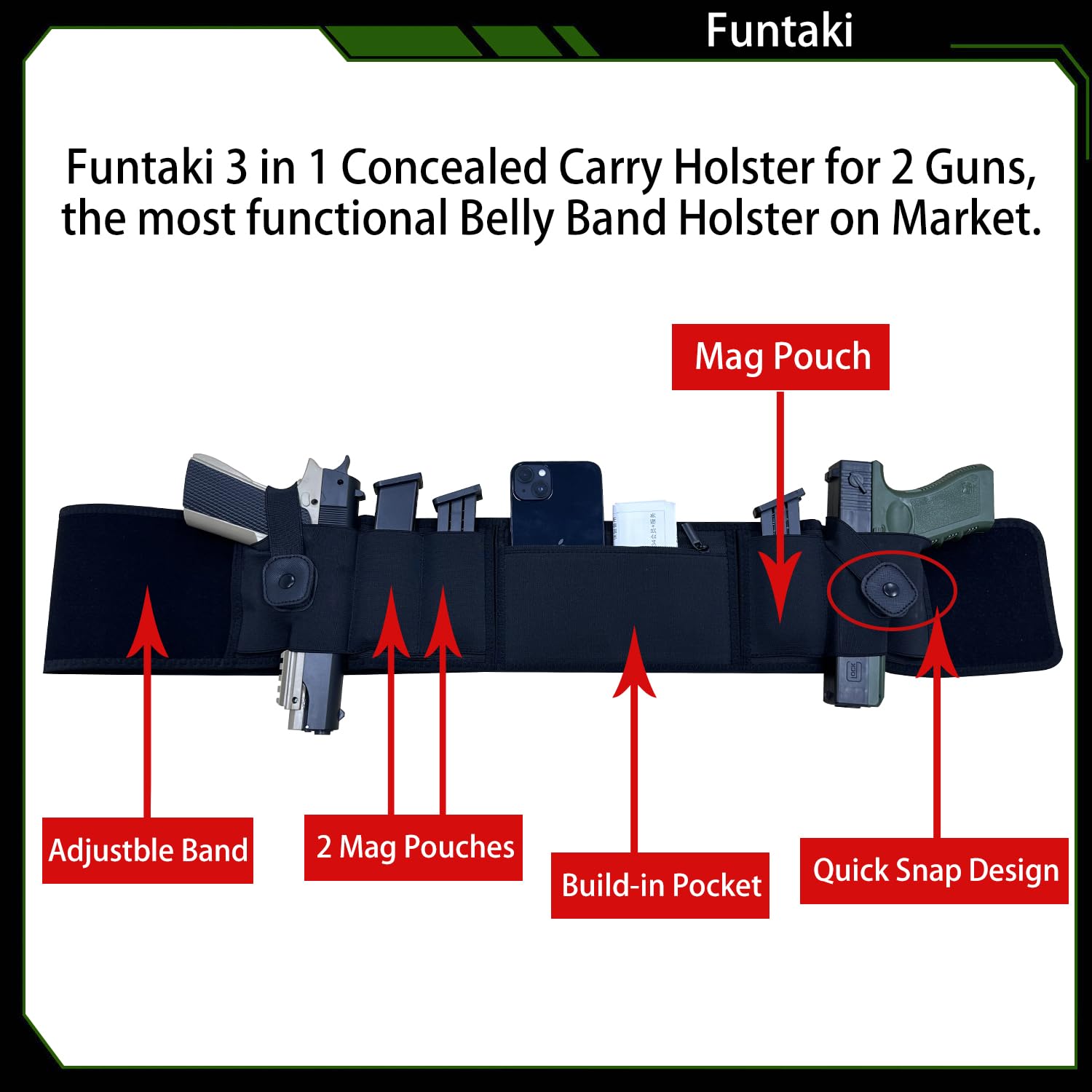 Funtaki

Funtaki 3 in 1 Concealed Carry Holster for 2 Guns, the most functional Belly Band Holster on Market.

Mag Pouch

Adjustble Band

2 Mag Pouches

Build-in Pocket

Quick Snap Design